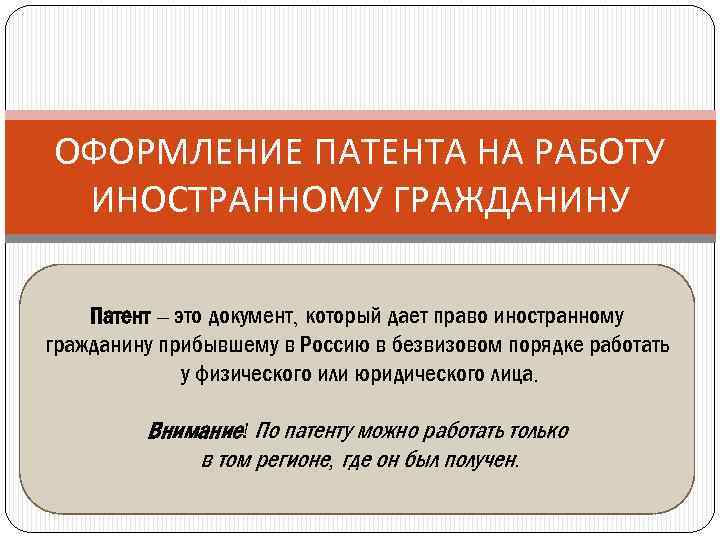 ОФОРМЛЕНИЕ ПАТЕНТА НА РАБОТУ ИНОСТРАННОМУ ГРАЖДАНИНУ

Патент – это документ, который дает право иностранному гражданину прибывшему в Россию в безвизовом порядке работать у физического или юридического лица.

Внимание! По патенту можно работать только в том регионе, где он был получен.